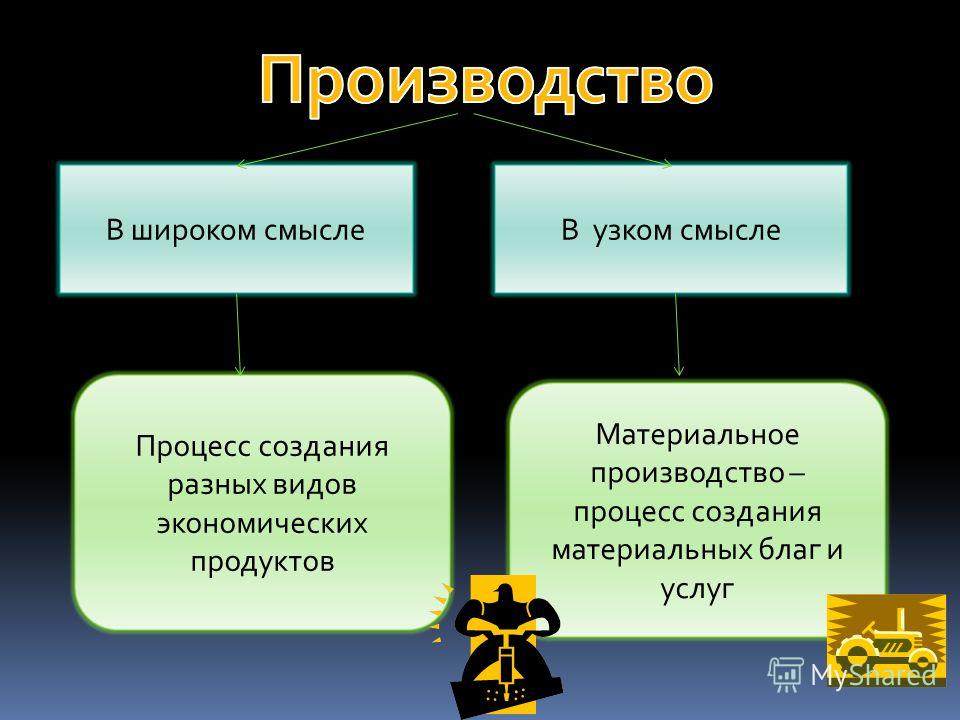 Производство

В широком смысле

В узком смысле

Процесс создания разных видов экономических продуктов

Материальное производство – процесс создания материальных благ и услуг

MyShared